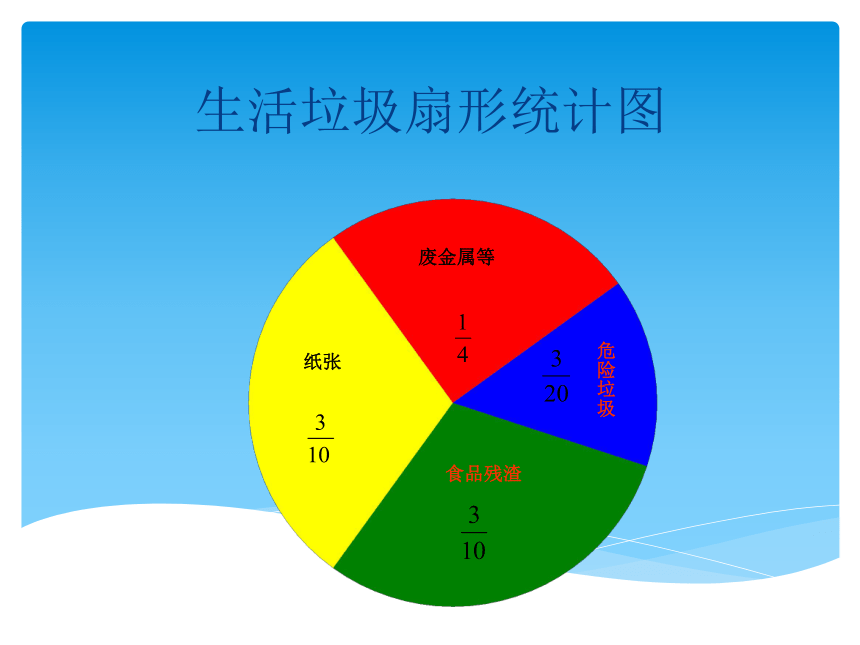 生活垃圾扇形统计图

废金属等

$\frac{1}{4}$

纸张

$\frac{3}{10}$

$\frac{3}{20}$

危险垃圾

食品残渣

$\frac{3}{10}$